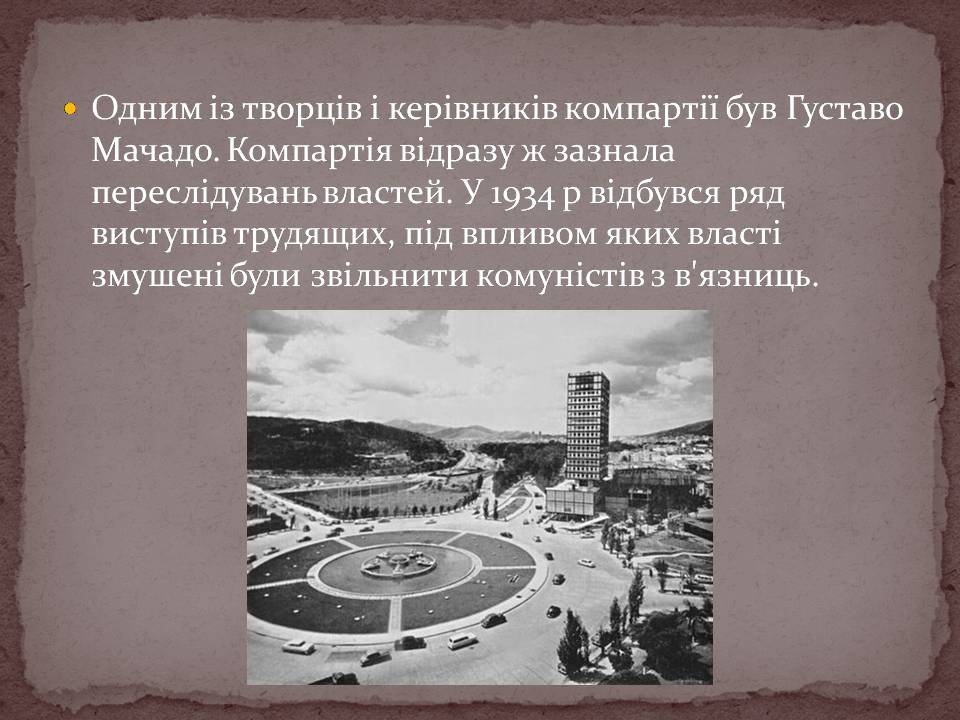 Одним із творців і керівників компартії був Густаво Мачадо. Компартія відразу ж зазнала переслідувань властей. У 1934 р відбувся ряд виступів трудящих, під впливом яких власті змушені були звільнити комуністів з в'язниць.